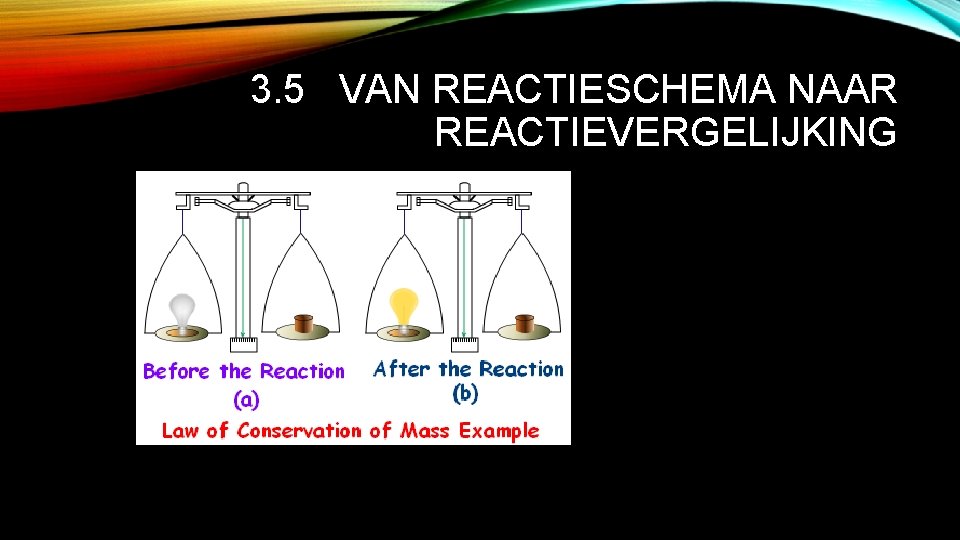 3.5 VAN REACTIESCHEMA NAAR REACTIEVERGELIJKING

Before the Reaction
(a)

After the Reaction
(b)

Law of Conservation of Mass Example